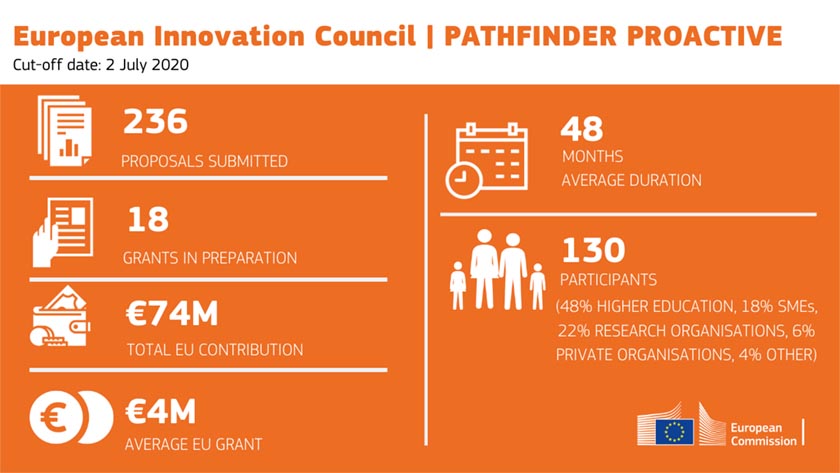 European Innovation Council | PATHFINDER PROACTIVE
Cut-off date: 2 July 2020

236
PROPOSALS SUBMITTED

18
GRANTS IN PREPARATION

€74M
TOTAL EU CONTRIBUTION

€4M
AVERAGE EU GRANT

48
MONTHS
AVERAGE DURATION

130
PARTICIPANTS
(48% HIGHER EDUCATION, 18% SMEs, 22% RESEARCH ORGANISATIONS, 6% PRIVATE ORGANISATIONS, 4% OTHER)

European Commission